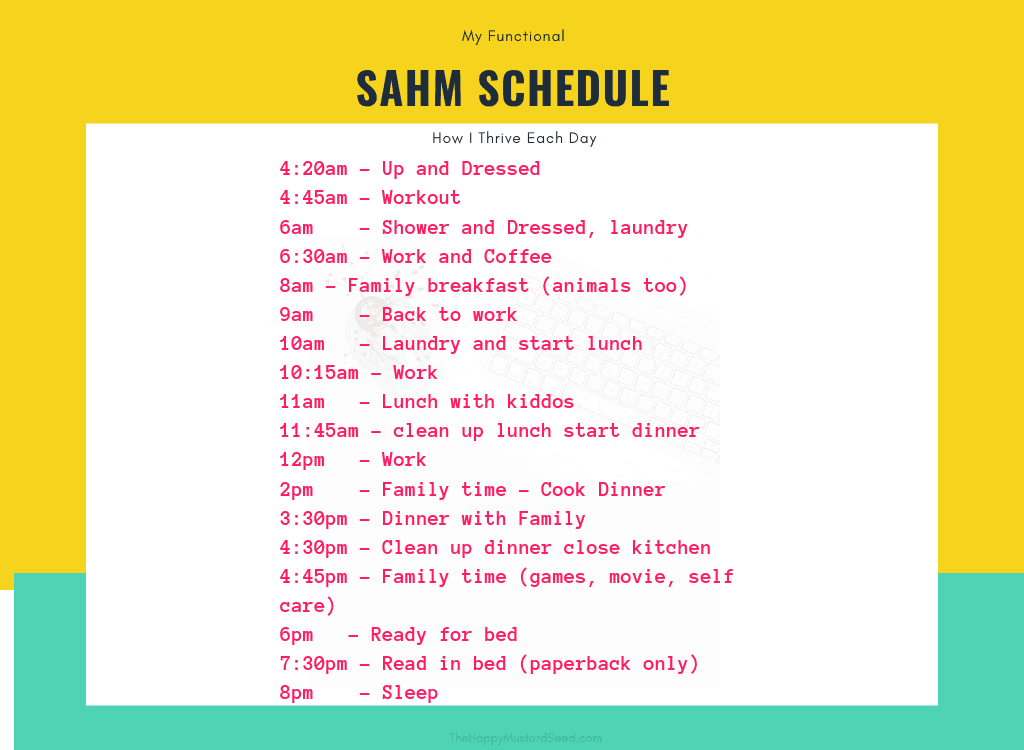 My Functional

SAHM SCHEDULE

How I Thrive Each Day

4:20am – Up and Dressed
4:45am – Workout
6am – Shower and Dressed, laundry
6:30am – Work and Coffee
8am – Family breakfast (animals too)
9am – Back to work
10am – Laundry and start lunch
10:15am – Work
11am – Lunch with kiddos
11:45am – clean up lunch start dinner
12pm – Work
2pm – Family time – Cook Dinner
3:30pm – Dinner with Family
4:30pm – Clean up dinner close kitchen
4:45pm – Family time (games, movie, self care)
6pm – Ready for bed
7:30pm – Read in bed (paperback only)
8pm – Sleep

TheHappyMustardSeed.com